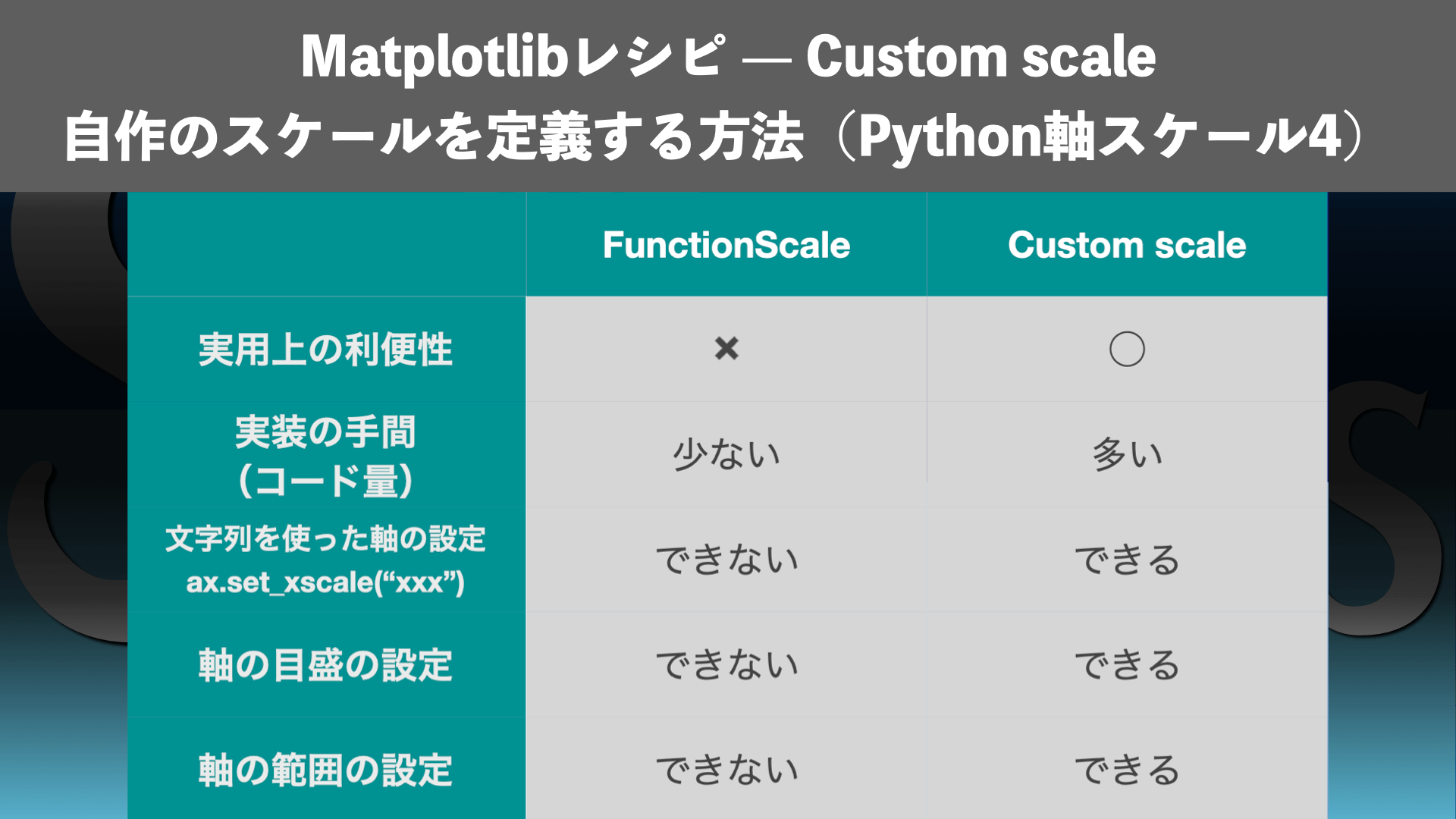 Matplotlibレシピ — Custom scale
自作のスケールを定義する方法（Python軸スケール4）

|  | FunctionScale | Custom scale |
|---|---|---|
| 実用上の利便性 | × | ○ |
| 実装の手間（コード量） | 少ない | 多い |
| 文字列を使った軸の設定 ax.set_xscale(“xxx”) | できない | できる |
| 軸の目盛の設定 | できない | できる |
| 軸の範囲の設定 | できない | できる |